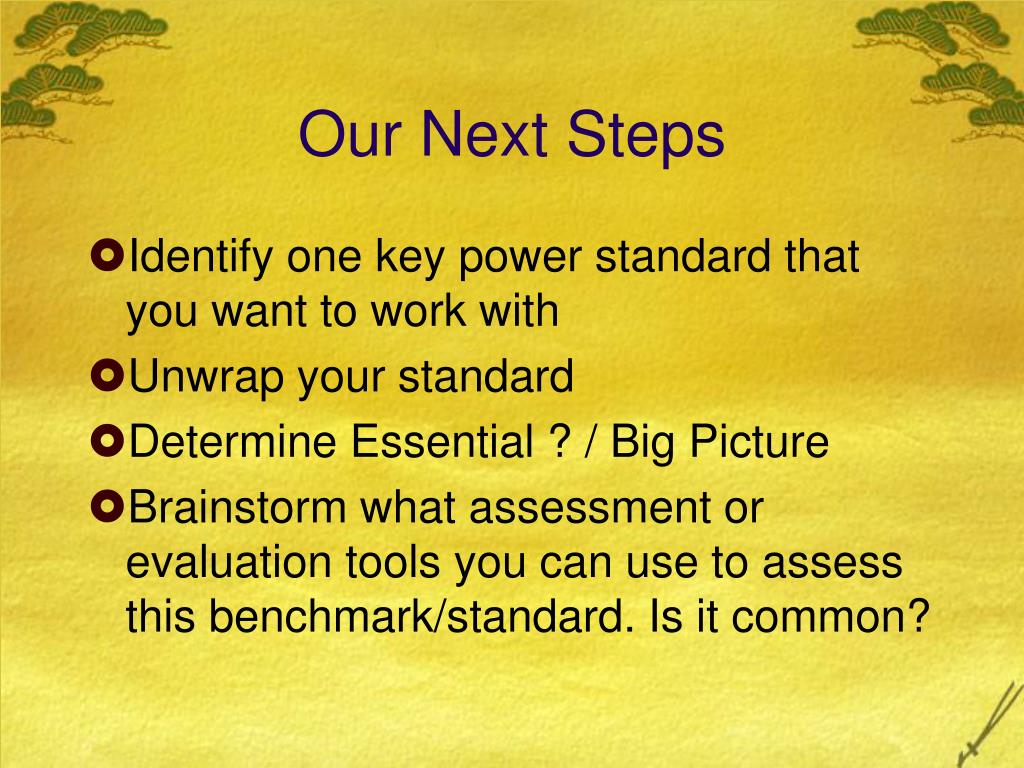 Our Next Steps

Identify one key power standard that you want to work with

Unwrap your standard

Determine Essential ? / Big Picture

Brainstorm what assessment or evaluation tools you can use to assess this benchmark/standard. Is it common?